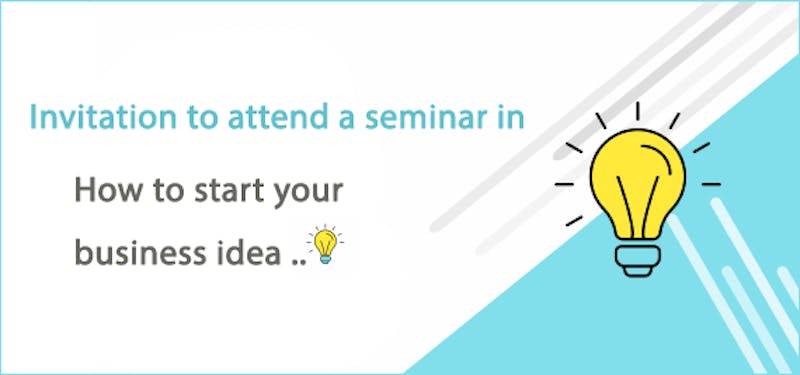 Invitation to attend a seminar in

How to start your business idea ..